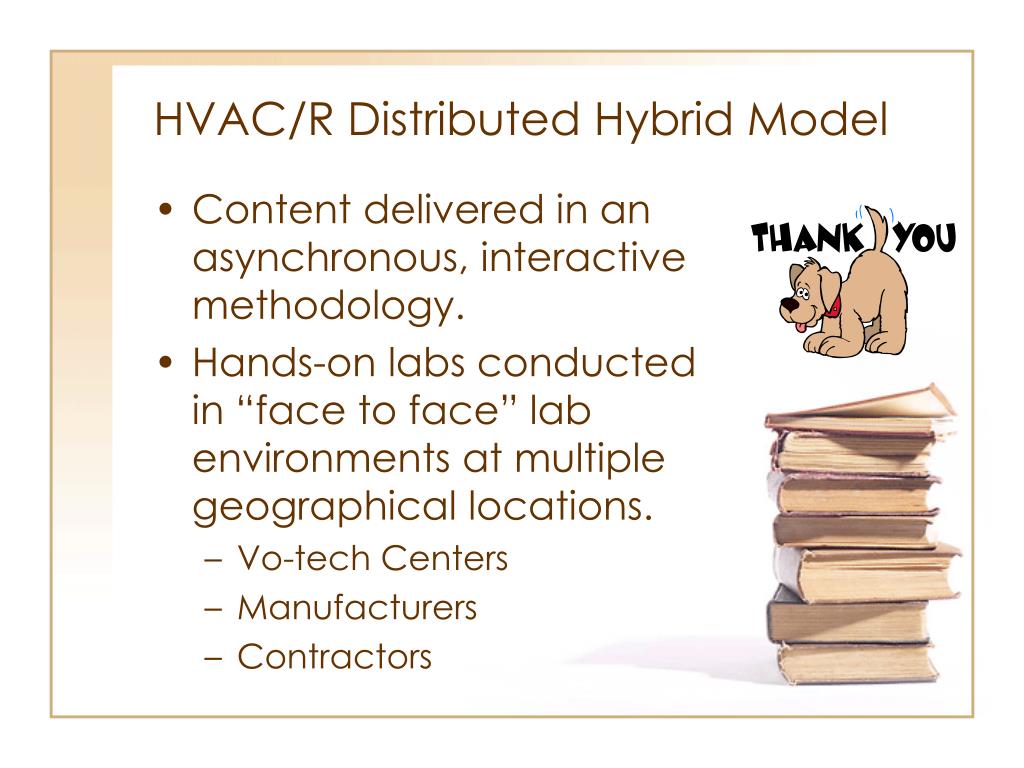 HVAC/R Distributed Hybrid Model

• Content delivered in an asynchronous, interactive methodology.
• Hands-on labs conducted in “face to face” lab environments at multiple geographical locations.
– Vo-tech Centers
– Manufacturers
– Contractors

THANK YOU